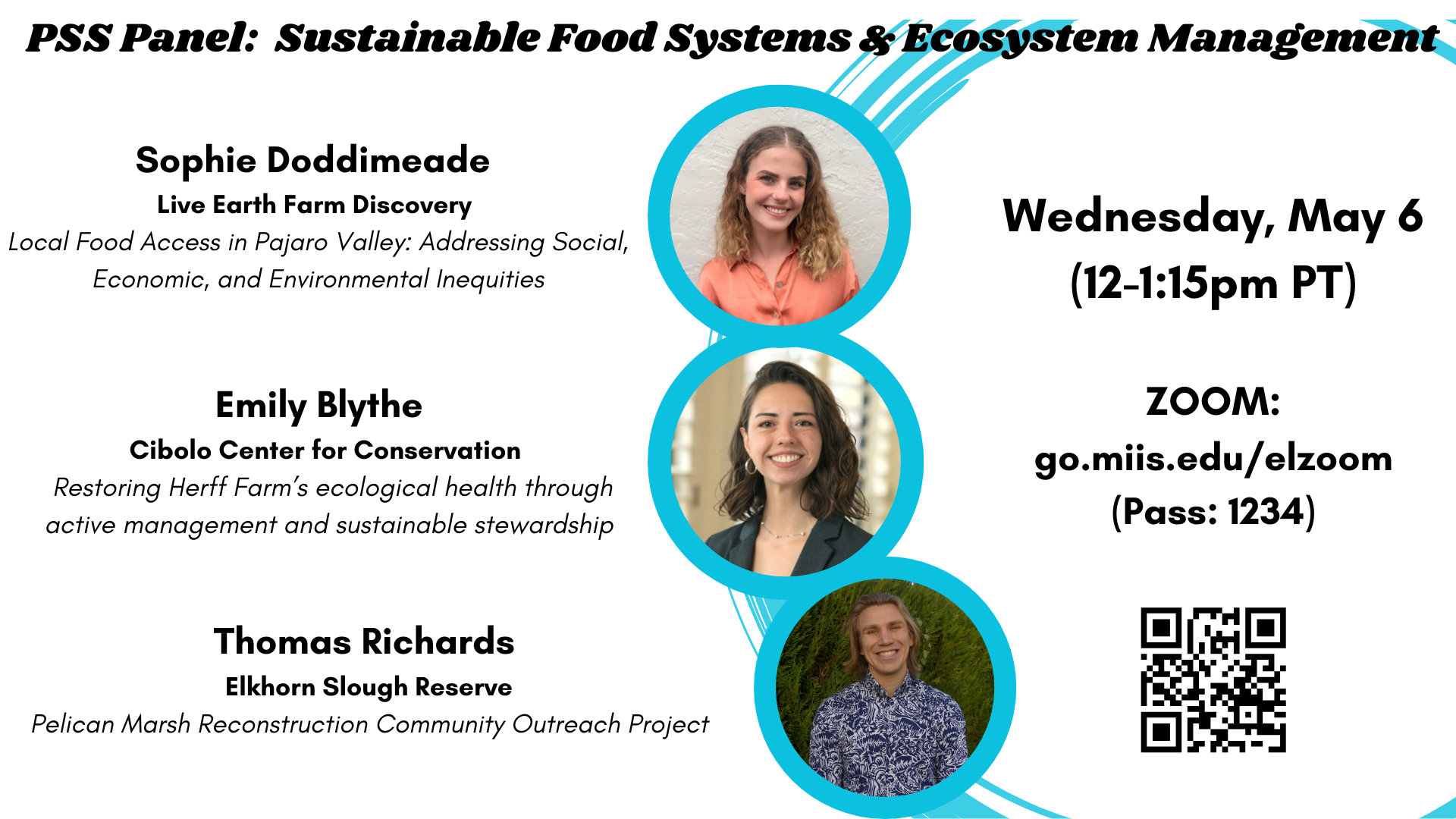 PSS Panel: Sustainable Food Systems & Ecosystem Management

Sophie Doddimeade
Live Earth Farm Discovery
Local Food Access in Pajaro Valley: Addressing Social, Economic, and Environmental Inequities

Emily Blythe
Cibolo Center for Conservation
Restoring Herff Farm's ecological health through active management and sustainable stewardship

Thomas Richards
Elkhorn Slough Reserve
Pelican Marsh Reconstruction Community Outreach Project

Wednesday, May 6
(12-1:15pm PT)

ZOOM:
go.miis.edu/elzoom
(Pass: 1234)